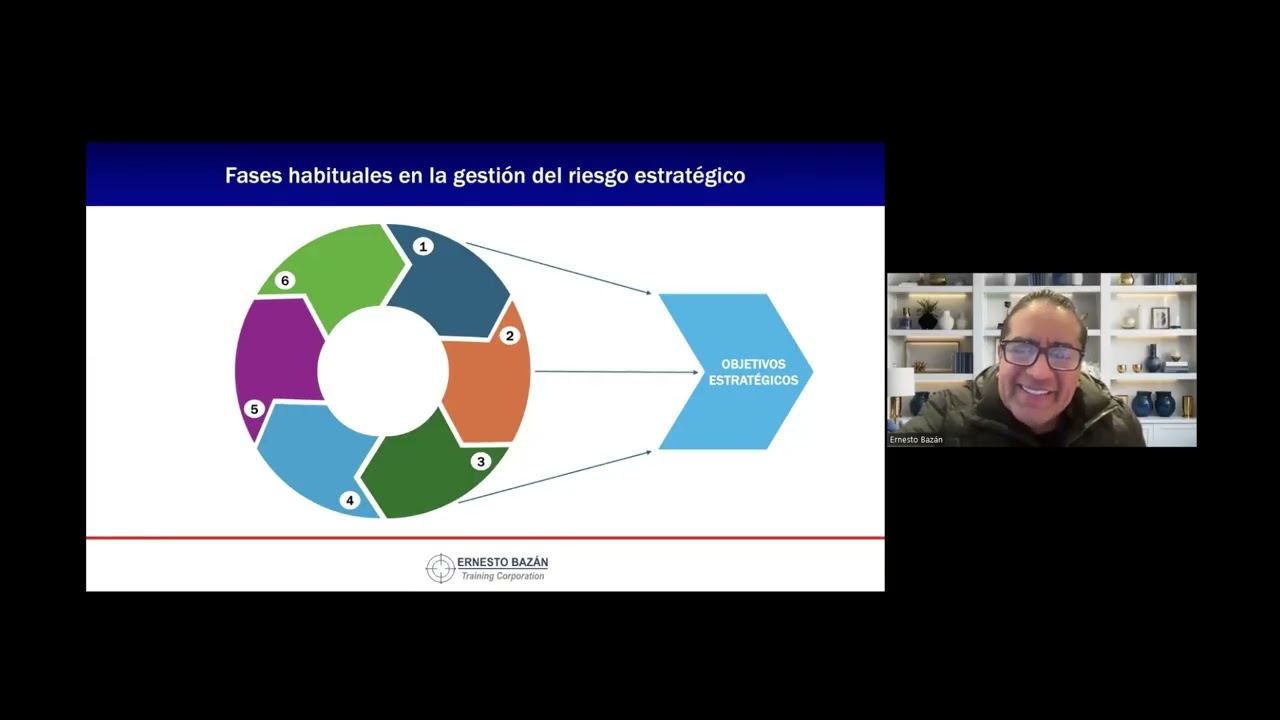 Fases habituales en la gestión del riesgo estratégico

1
2
3
4
5
6

OBJETIVOS ESTRATÉGICOS

ERNESTO BAZÁN
Training Corporation

Ernesto Bazán